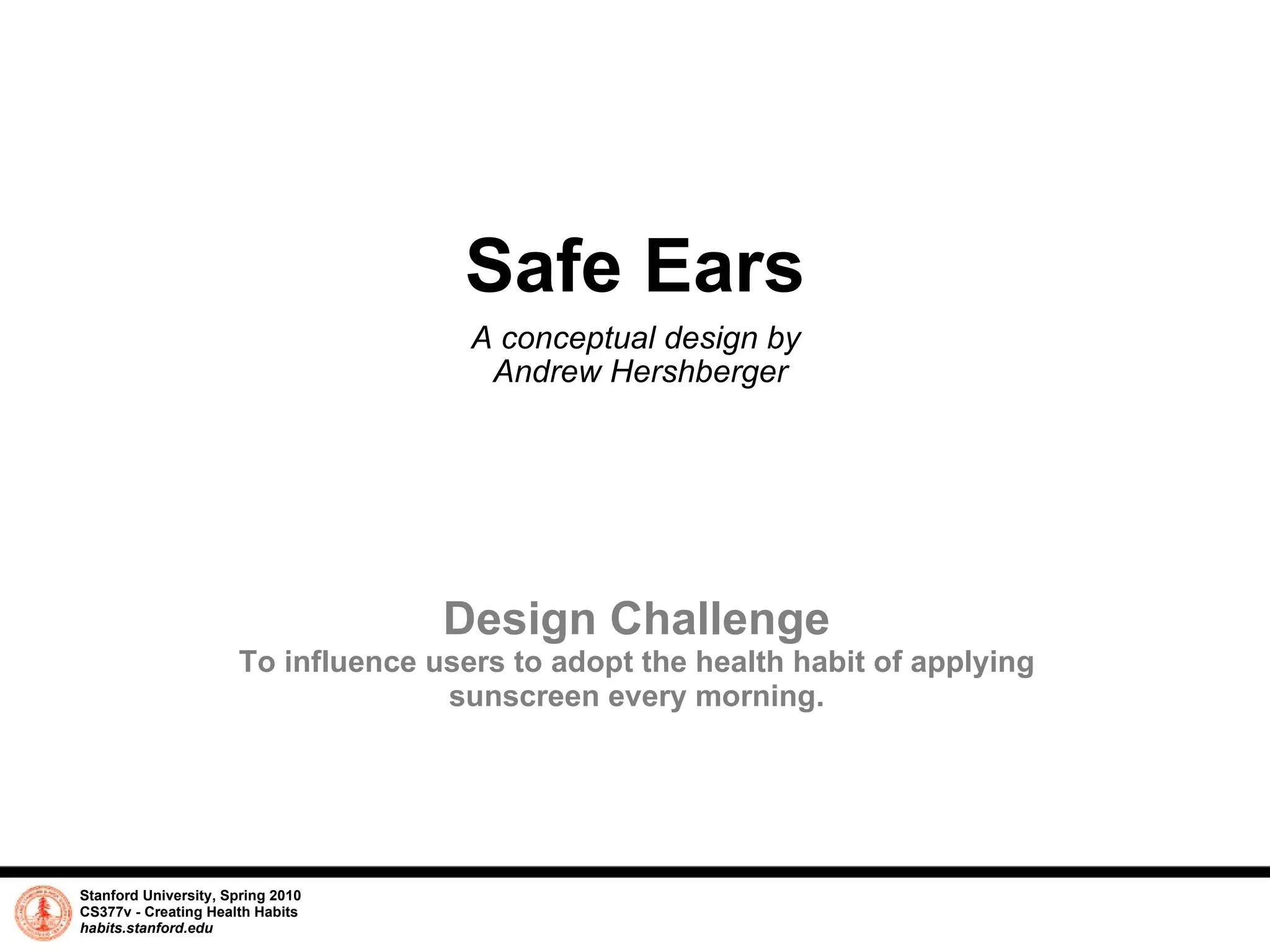 Safe Ears

A conceptual design by
Andrew Hershberger

Design Challenge
To influence users to adopt the health habit of applying sunscreen every morning.

Stanford University, Spring 2010
CS377v - Creating Health Habits
habits.stanford.edu